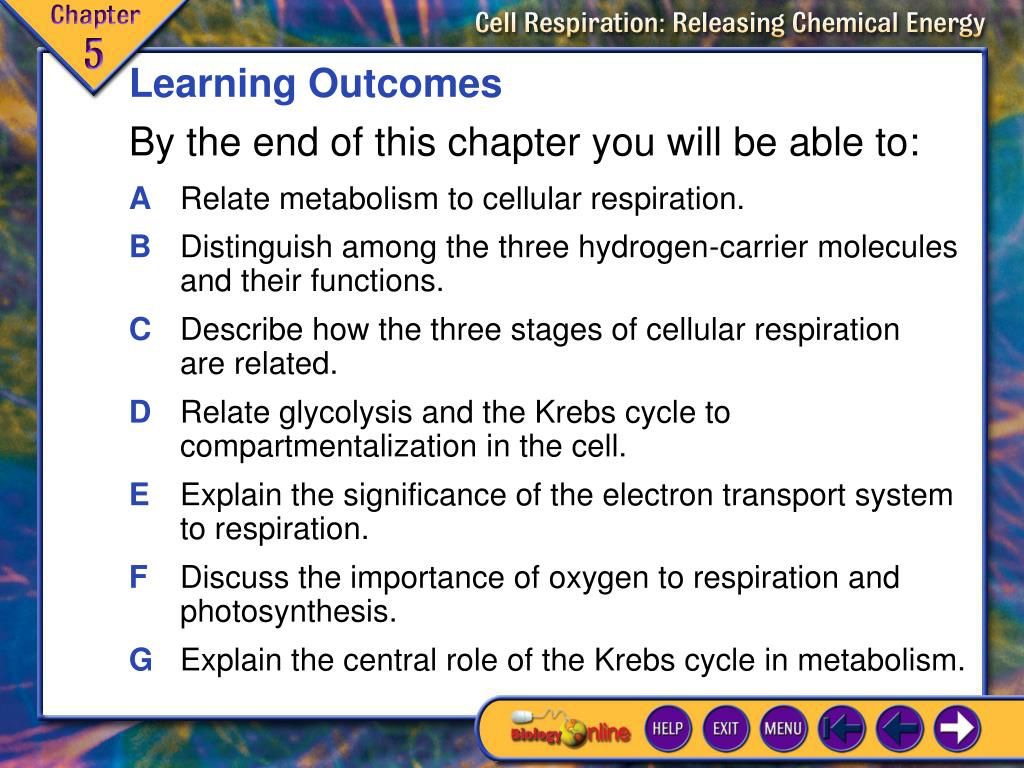 Chapter 5

Cell Respiration: Releasing Chemical Energy

Learning Outcomes

By the end of this chapter you will be able to:

A Relate metabolism to cellular respiration.

B Distinguish among the three hydrogen-carrier molecules and their functions.

C Describe how the three stages of cellular respiration are related.

D Relate glycolysis and the Krebs cycle to compartmentalization in the cell.

E Explain the significance of the electron transport system to respiration.

F Discuss the importance of oxygen to respiration and photosynthesis.

G Explain the central role of the Krebs cycle in metabolism.

Biology Online

HELP EXIT MENU